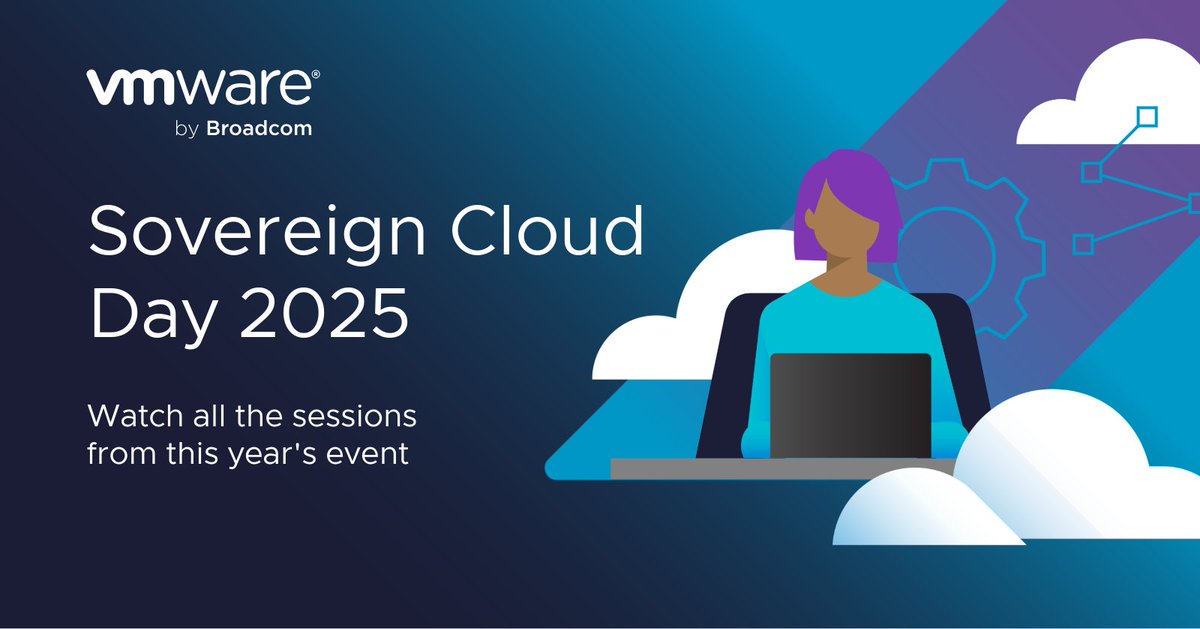 vmware®
by Broadcom

Sovereign Cloud Day 2025

Watch all the sessions from this year's event